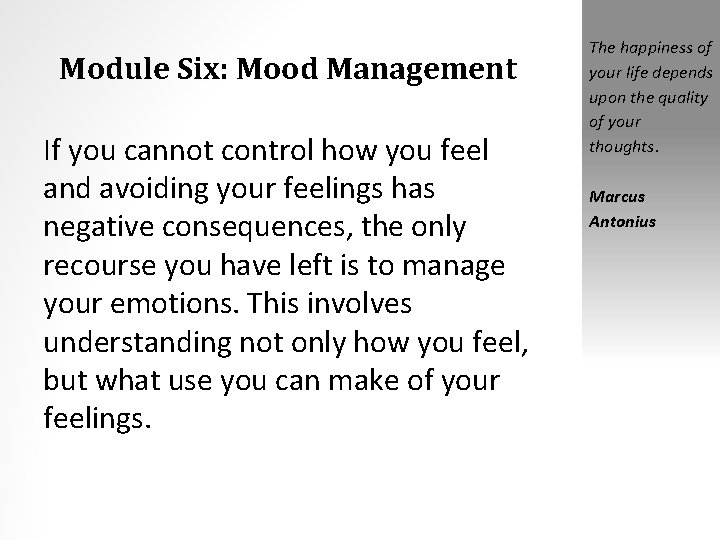 Module Six: Mood Management

If you cannot control how you feel and avoiding your feelings has negative consequences, the only recourse you have left is to manage your emotions. This involves understanding not only how you feel, but what use you can make of your feelings.

The happiness of your life depends upon the quality of your thoughts.

Marcus Antonius